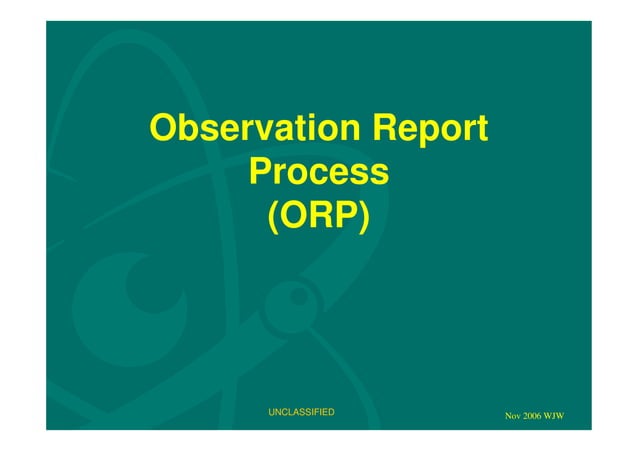 Observation Report Process (ORP)

UNCLASSIFIED

Nov 2006 WJW